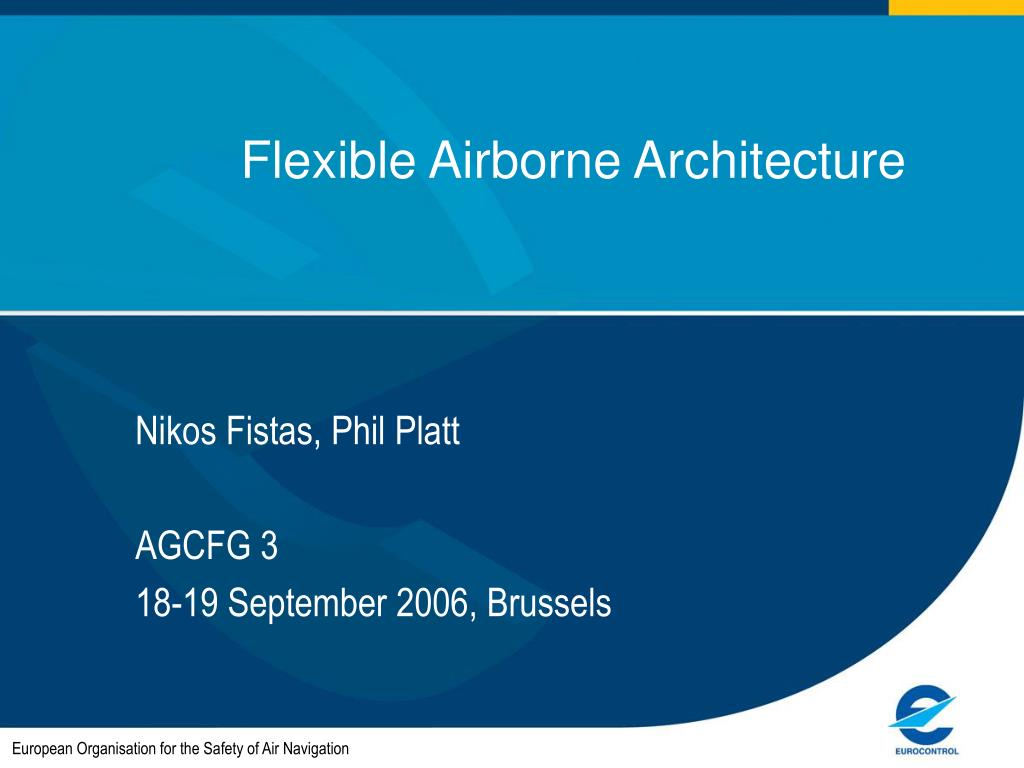 Flexible Airborne Architecture

Nikos Fistas, Phil Platt

AGCFG 3

18-19 September 2006, Brussels

European Organisation for the Safety of Air Navigation

EUROCONTROL